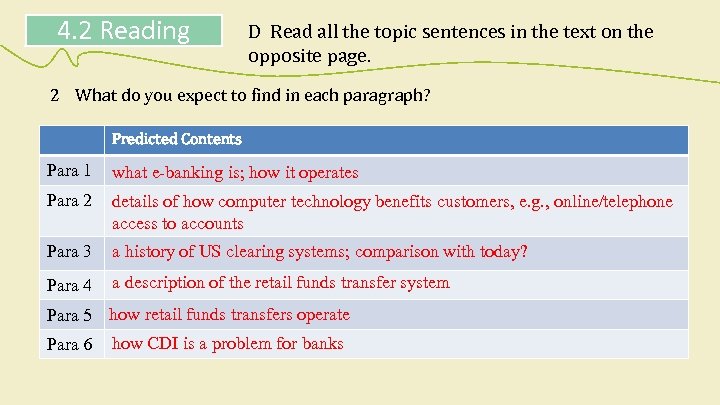 4.2 Reading

D Read all the topic sentences in the text on the opposite page.

2 What do you expect to find in each paragraph?

| | Predicted Contents |
|---|---|
| Para 1 | what e-banking is; how it operates |
| Para 2 | details of how computer technology benefits customers, e.g., online/telephone access to accounts |
| Para 3 | a history of US clearing systems; comparison with today? |
| Para 4 | a description of the retail funds transfer system |
| Para 5 | how retail funds transfers operate |
| Para 6 | how CDI is a problem for banks |